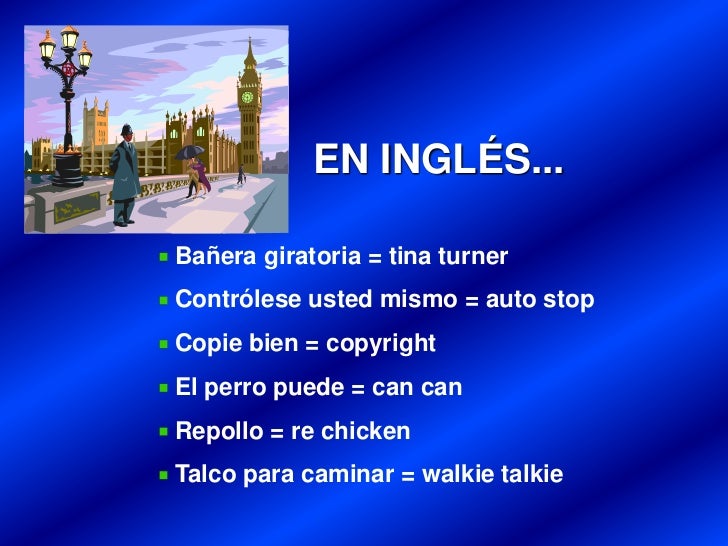 EN INGLÉS...

- Bañera giratoria = tina turner
- Contrólese usted mismo = auto stop
- Copie bien = copyright
- El perro puede = can can
- Repollo = re chicken
- Talco para caminar = walkie talkie